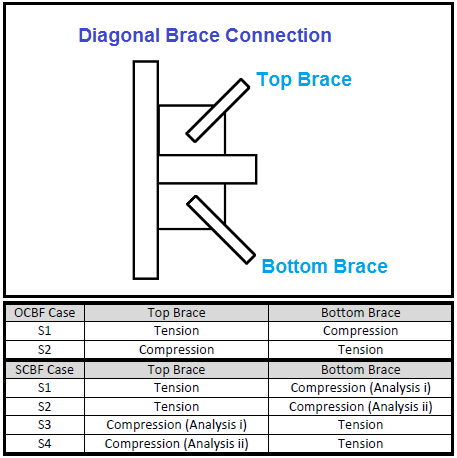 Diagonal Brace Connection

Top Brace

Bottom Brace

| OCBF Case | Top Brace | Bottom Brace |
|---|---|---|
| S1 | Tension | Compression |
| S2 | Compression | Tension |

| SCBF Case | Top Brace | Bottom Brace |
|---|---|---|
| S1 | Tension | Compression (Analysis i) |
| S2 | Tension | Compression (Analysis ii) |
| S3 | Compression (Analysis i) | Tension |
| S4 | Compression (Analysis ii) | Tension |